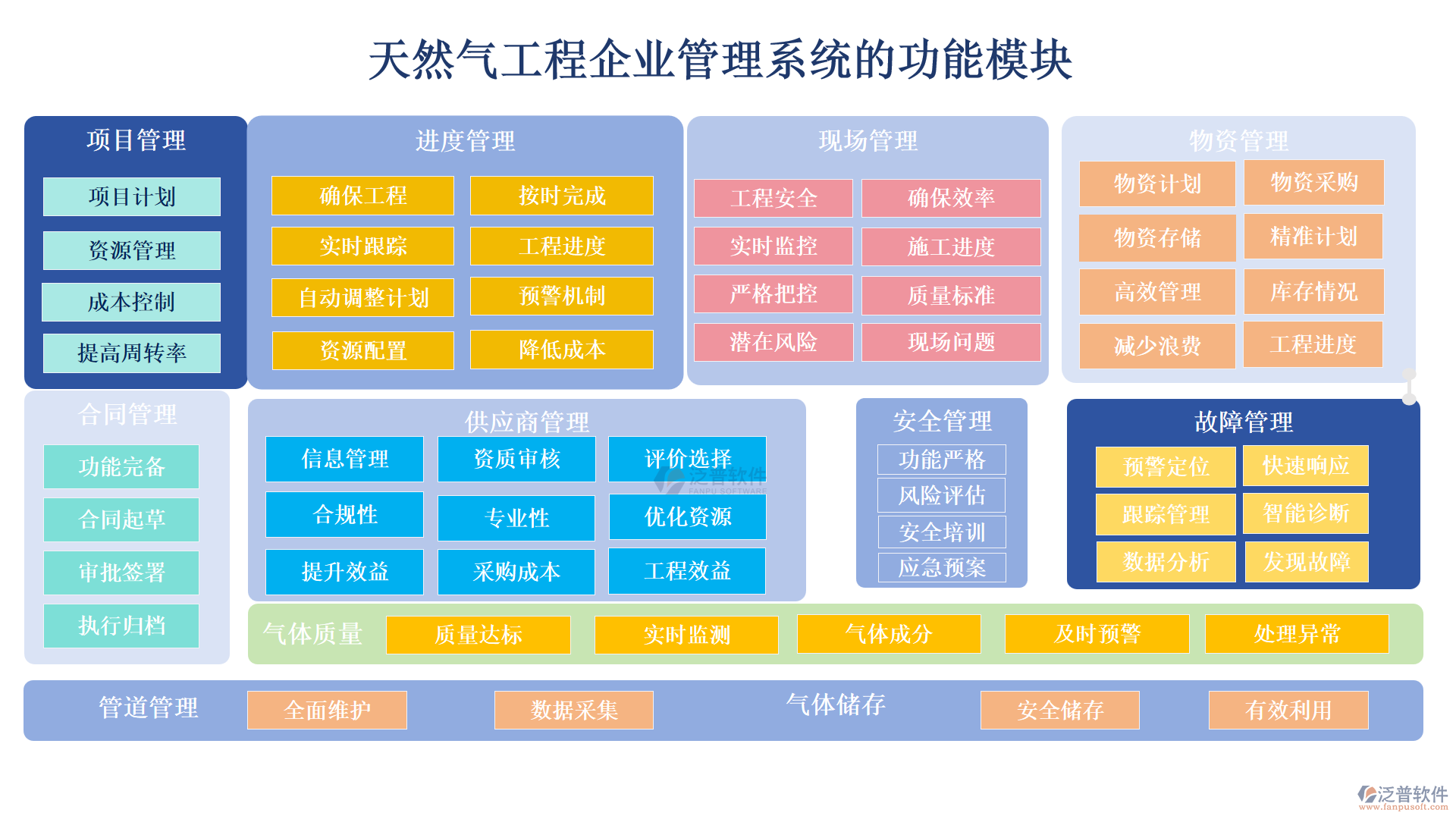 天然气工程企业管理系统的功能模块

项目管理
项目计划
资源管理
成本控制
提高周转率

进度管理
确保工程
按时完成
实时跟踪
工程进度
自动调整计划
预警机制
资源配置
降低成本

现场管理
工程安全
确保效率
实时监控
施工进度
严格把控
质量标准
潜在风险
现场问题

物资管理
物资计划
物资采购
物资存储
精准计划
高效管理
库存情况
减少浪费
工程进度

合同管理
功能完备
合同起草
审批签署
执行归档

供应商管理
信息管理
资质审核
评价选择
合规性
专业性
优化资源
提升效益
采购成本
工程效益

泛普软件
FANPU SOFTWARE

安全管理
功能严格
风险评估
安全培训
应急预案

故障管理
预警定位
快速响应
跟踪管理
智能诊断
数据分析
发现故障

气体质量
质量达标
实时监测
气体成分
及时预警
处理异常

管道管理
全面维护
数据采集
气体储存
安全储存
有效利用

泛普软件
www.fanpusoft.com